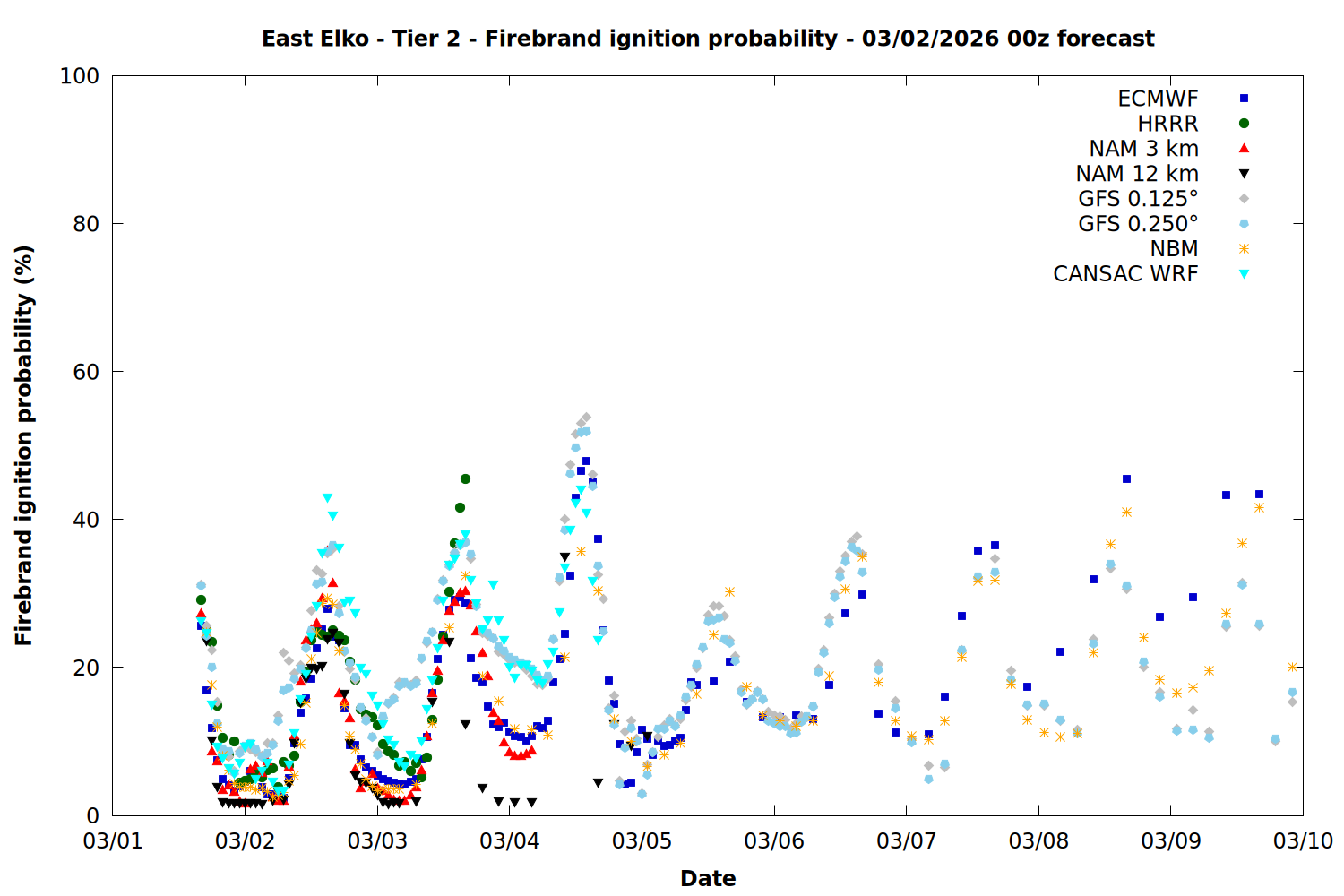 East Elko - Tier 2 - Firebrand ignition probability - 03/02/2026 00z forecast

Firebrand ignition probability (%)

100
80
60
40
20
0

ECMWF
HRRR
NAM 3 km
NAM 12 km
GFS 0.125°
GFS 0.250°
NBM
CANSAC WRF

03/01
03/02
03/03
03/04
03/05
03/06
03/07
03/08
03/09
03/10

Date